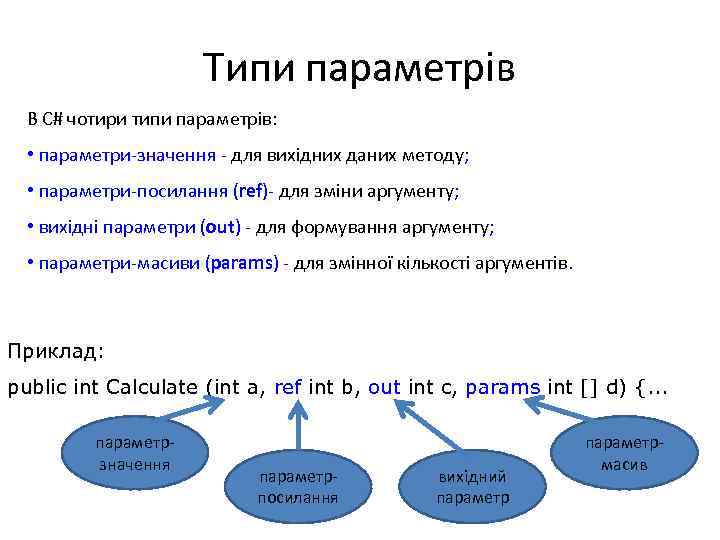 Типи параметрів

В C# чотири типи параметрів:

• параметри-значення - для вихідних даних методу;

• параметри-посилання (ref)- для зміни аргументу;

• вихідні параметри (out) - для формування аргументу;

• параметри-масиви (params) - для змінної кількості аргументів.

Приклад:

public int Calculate (int a, ref int b, out int c, params int [] d) {...

параметр-значення

параметр-посилання

вихідний параметр

параметр-масив